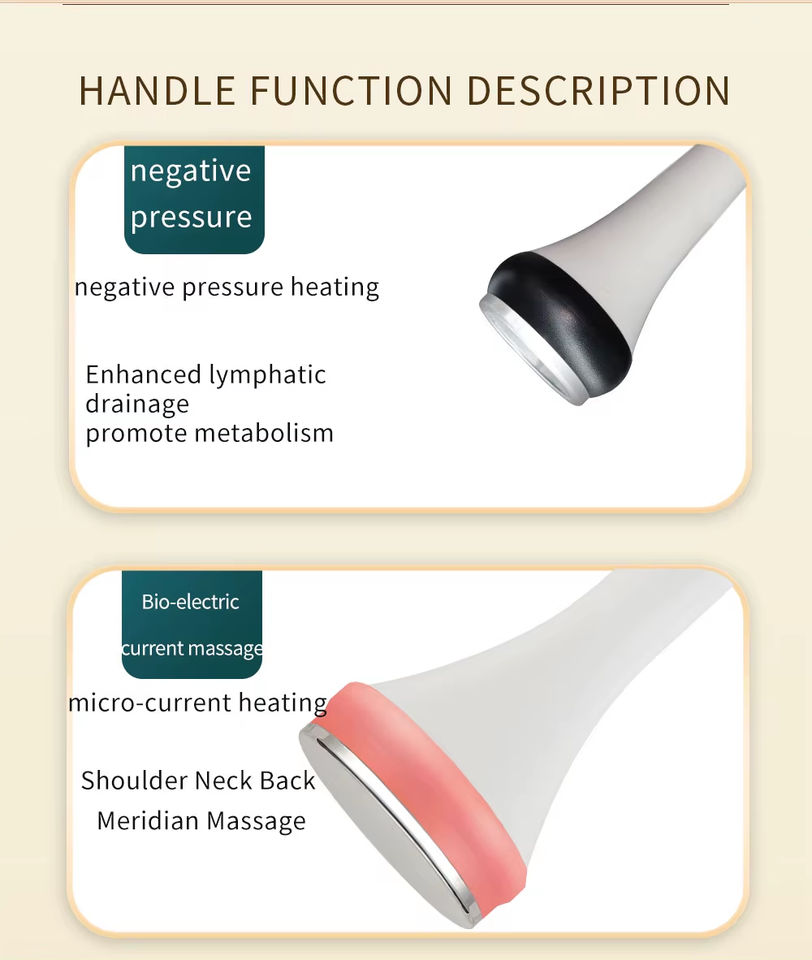 HANDLE FUNCTION DESCRIPTION

negative pressure

negative pressure heating

Enhanced lymphatic drainage
promote metabolism

Bio-electric current massage

micro-current heating

Shoulder Neck Back
Meridian Massage